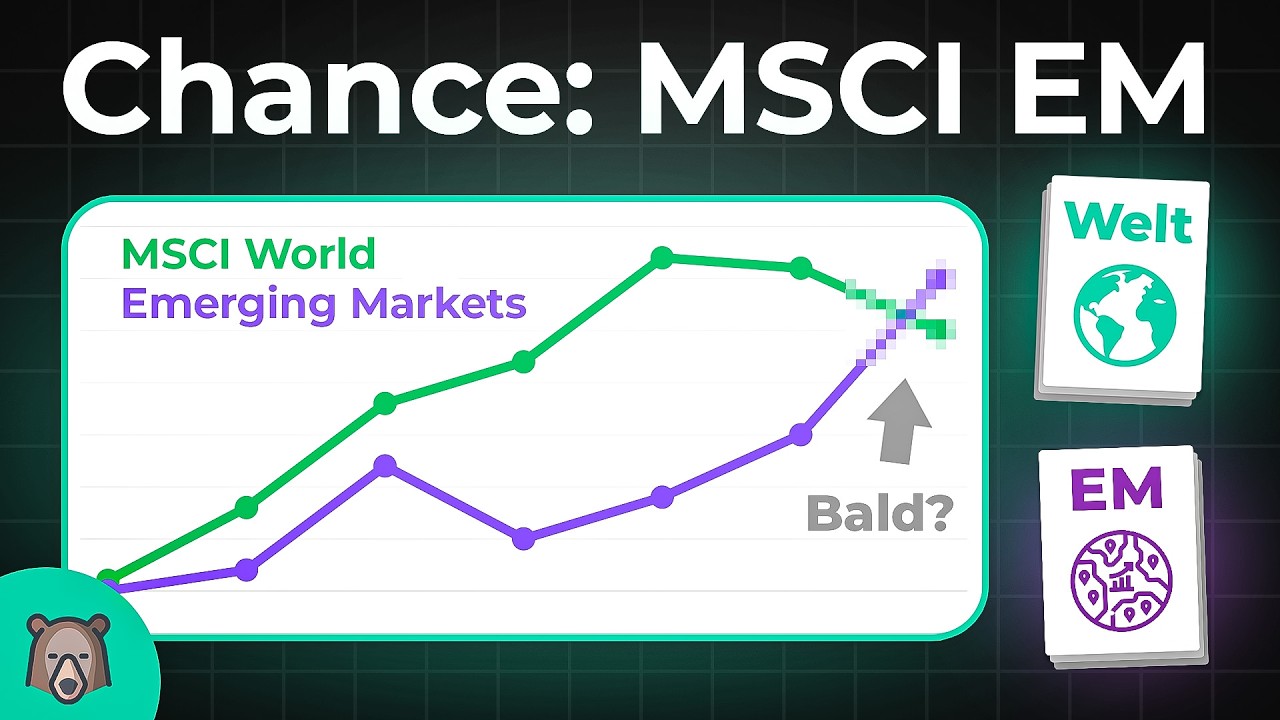 Chance: MSCI EM

MSCI World
Emerging Markets

Bald?

Welt

EM